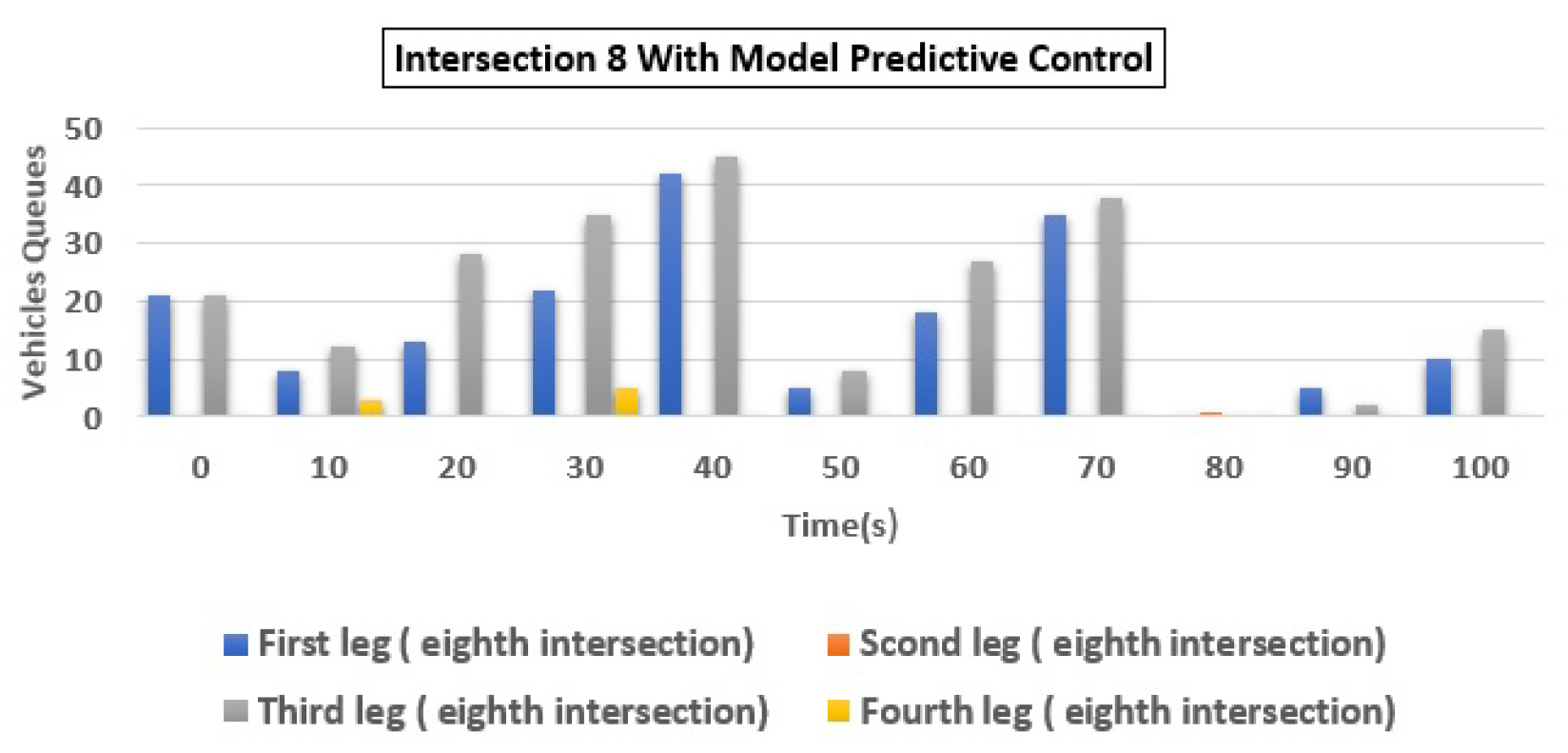 Intersection 8 With Model Predictive Control

Vehicles Queues

50
40
30
20
10
0

0 10 20 30 40 50 60 70 80 90 100

Time(s)

First leg ( eighth intersection)
Scond leg ( eighth intersection)
Third leg ( eighth intersection)
Fourth leg ( eighth intersection)